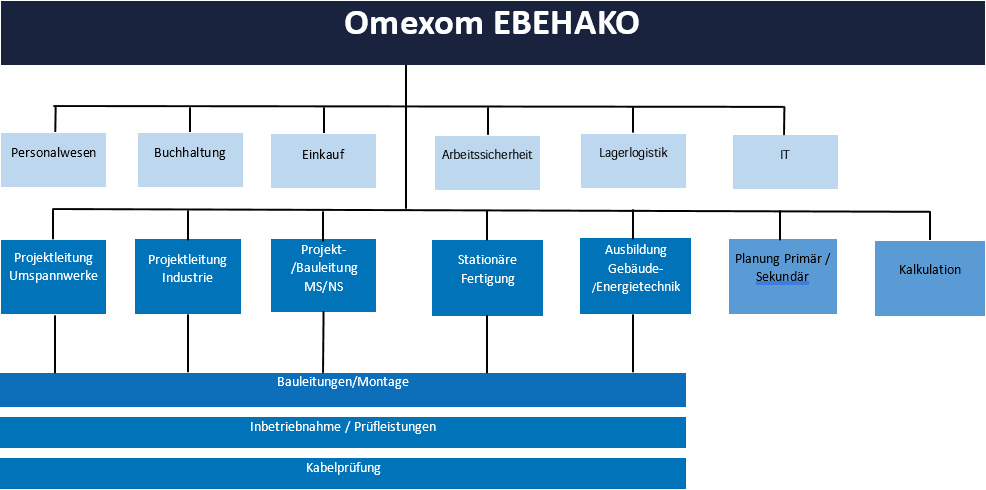 Omexom EBEHAKO

Personalwesen

Buchhaltung

Einkauf

Arbeitssicherheit

Lagerlogistik

IT

Projektleitung Umspannwerke

Projektleitung Industrie

Projekt- /Bauleitung MS/NS

Stationäre Fertigung

Ausbildung Gebäude- /Energietechnik

Planung Primär / Sekundär

Kalkulation

Bauleitungen/Montage

Inbetriebnahme / Prüfleistungen

Kabelprüfung